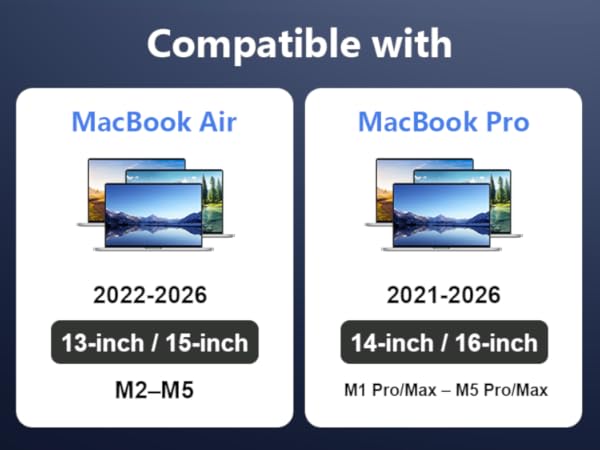 Compatible with

MacBook Air

2022-2026

13-inch / 15-inch

M2–M5

MacBook Pro

2021-2026

14-inch / 16-inch

M1 Pro/Max – M5 Pro/Max